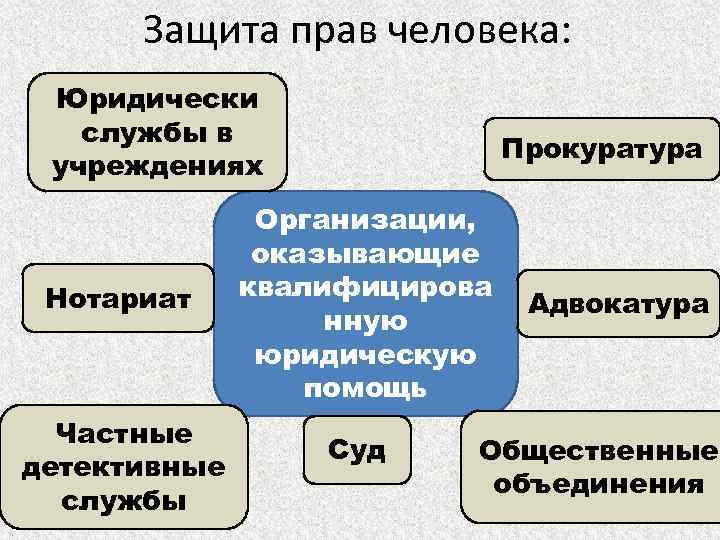 Защита прав человека:

Юридически службы в учреждениях

Прокуратура

Организации, оказывающие квалифицированную юридическую помощь

Нотариат

Адвокатура

Частные детективные службы

Суд

Общественные объединения